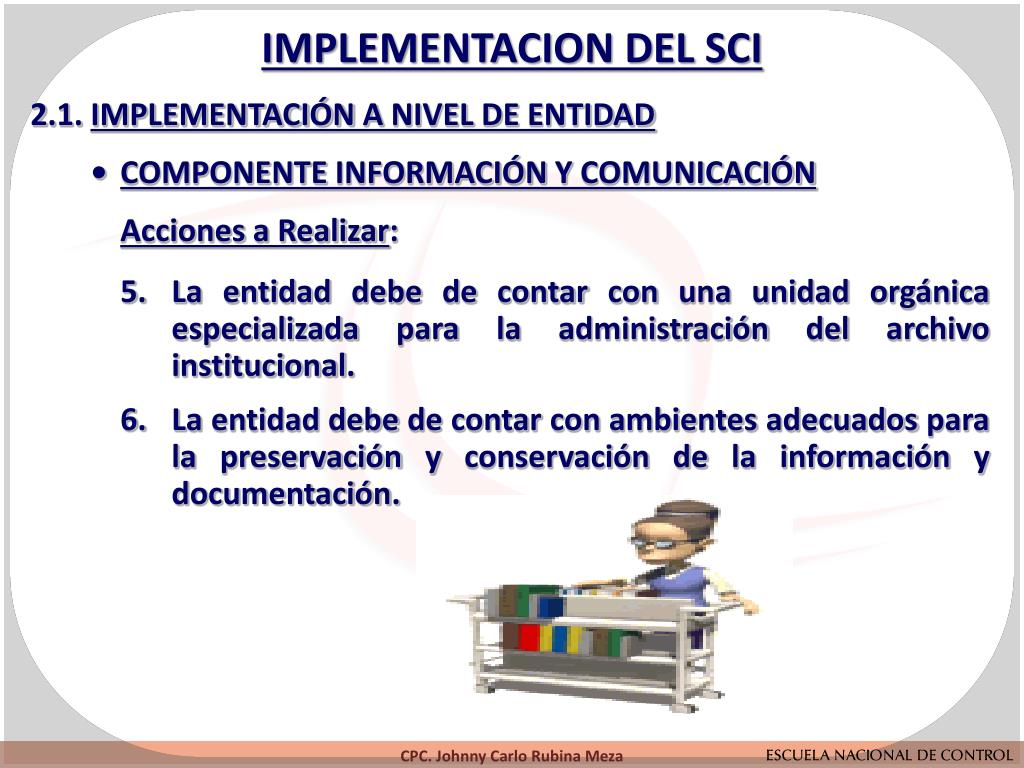 IMPLEMENTACION DEL SCI

2.1. IMPLEMENTACIÓN A NIVEL DE ENTIDAD

• COMPONENTE INFORMACIÓN Y COMUNICACIÓN

Acciones a Realizar:

5. La entidad debe de contar con una unidad orgánica especializada para la administración del archivo institucional.

6. La entidad debe de contar con ambientes adecuados para la preservación y conservación de la información y documentación.

CPC. Johnny Carlo Rubina Meza

ESCUELA NACIONAL DE CONTROL